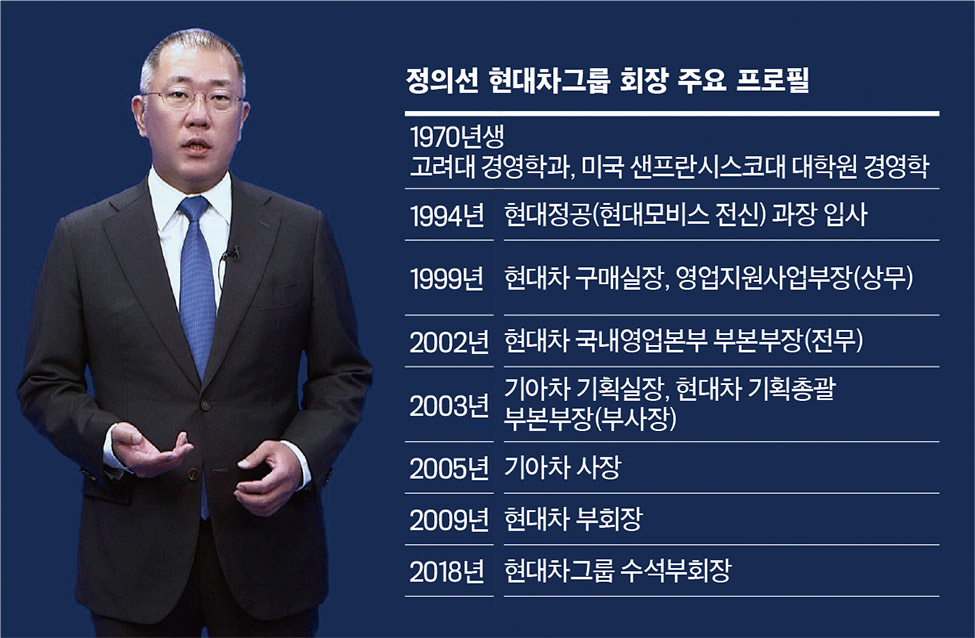 정의선 현대차그룹 회장 주요 프로필

1970년생
고려대 경영학과, 미국 샌프란시스코대 대학원 경영학

| | |
|---|---|
| 1994년 | 현대정공(현대모비스 전신) 과장 입사 |
| 1999년 | 현대차 구매실장, 영업지원사업부장(상무) |
| 2002년 | 현대차 국내영업본부 부본부장(전무) |
| 2003년 | 기아차 기획실장, 현대차 기획총괄 부본부장(부사장) |
| 2005년 | 기아차 사장 |
| 2009년 | 현대차 부회장 |
| 2018년 | 현대차그룹 수석부회장 |